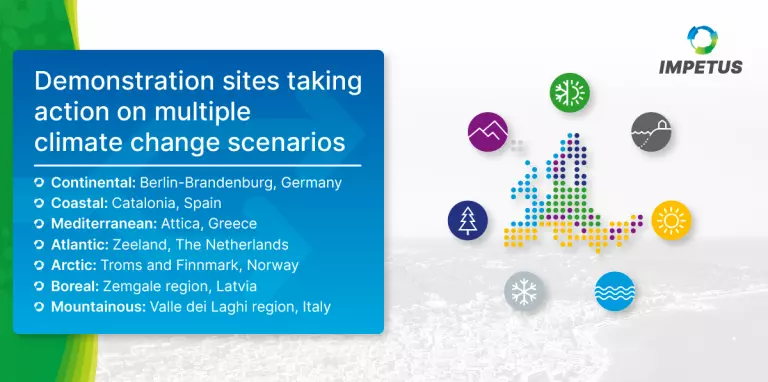 IMPETUS

Demonstration sites taking action on multiple climate change scenarios

Continental: Berlin-Brandenburg, Germany
Coastal: Catalonia, Spain
Mediterranean: Attica, Greece
Atlantic: Zeeland, The Netherlands
Arctic: Troms and Finnmark, Norway
Boreal: Zemgale region, Latvia
Mountainous: Valle dei Laghi region, Italy